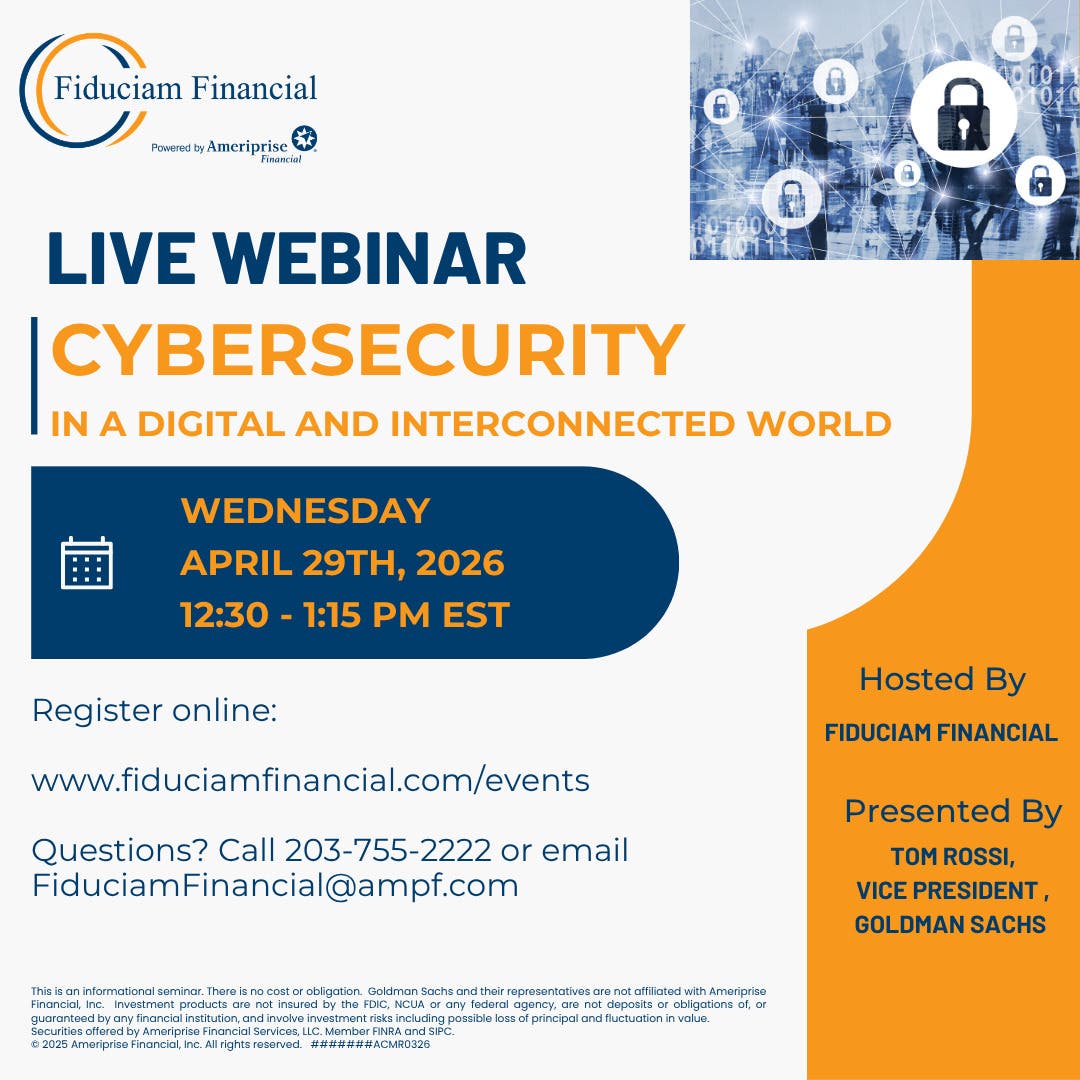 Fiduciam Financial
Powered by Ameriprise Financial

LIVE WEBINAR
CYBERSECURITY
IN A DIGITAL AND INTERCONNECTED WORLD

WEDNESDAY
APRIL 29TH, 2026
12:30 - 1:15 PM EST

Register online:

www.fiduciamfinancial.com/events

Questions? Call 203-755-2222 or email FiduciamFinancial@ampf.com

Hosted By
FIDUCIAM FINANCIAL

Presented By
TOM ROSSI,
VICE PRESIDENT ,
GOLDMAN SACHS

This is an informational seminar. There is no cost or obligation. Goldman Sachs and their representatives are not affiliated with Ameriprise Financial, Inc. Investment products are not insured by the FDIC, NCUA or any federal agency, are not deposits or obligations of, or guaranteed by any financial institution, and involve investment risks including possible loss of principal and fluctuation in value.
Securities offered by Ameriprise Financial Services, LLC. Member FINRA and SIPC.
© 2025 Ameriprise Financial, Inc. All rights reserved. #######ACMR0326